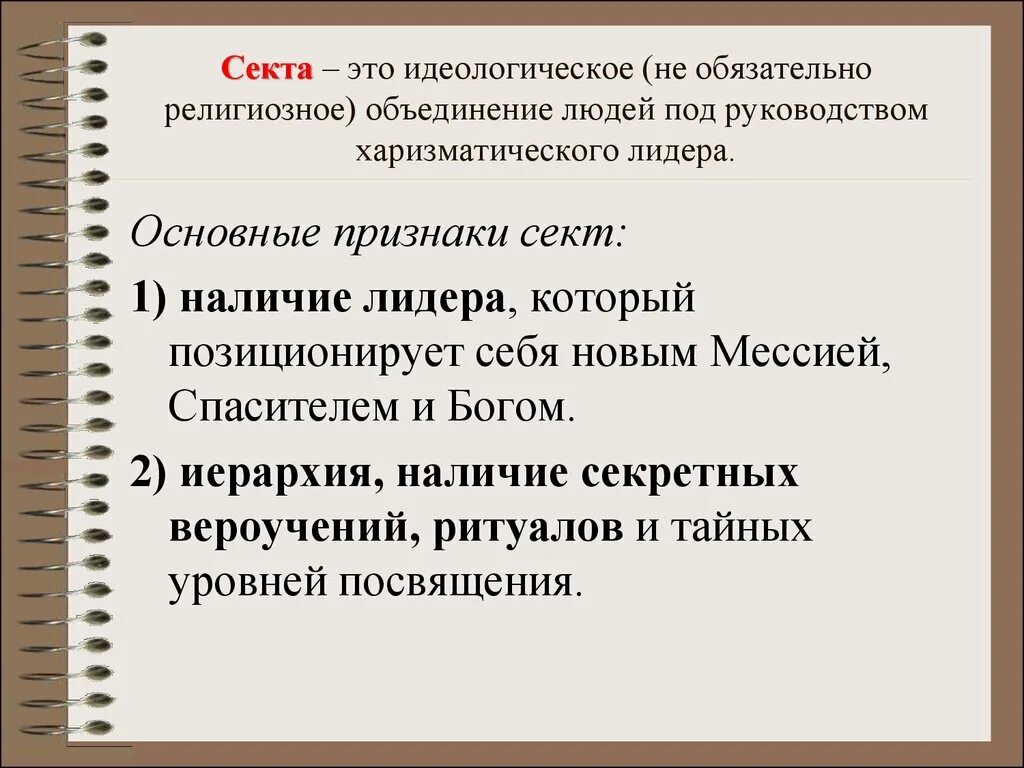 Секта – это идеологическое (не обязательно религиозное) объединение людей под руководством харизматического лидера.

Основные признаки сект:

1) наличие лидера, который позиционирует себя новым Мессией, Спасителем и Богом.

2) иерархия, наличие секретных вероучений, ритуалов и тайных уровней посвящения.